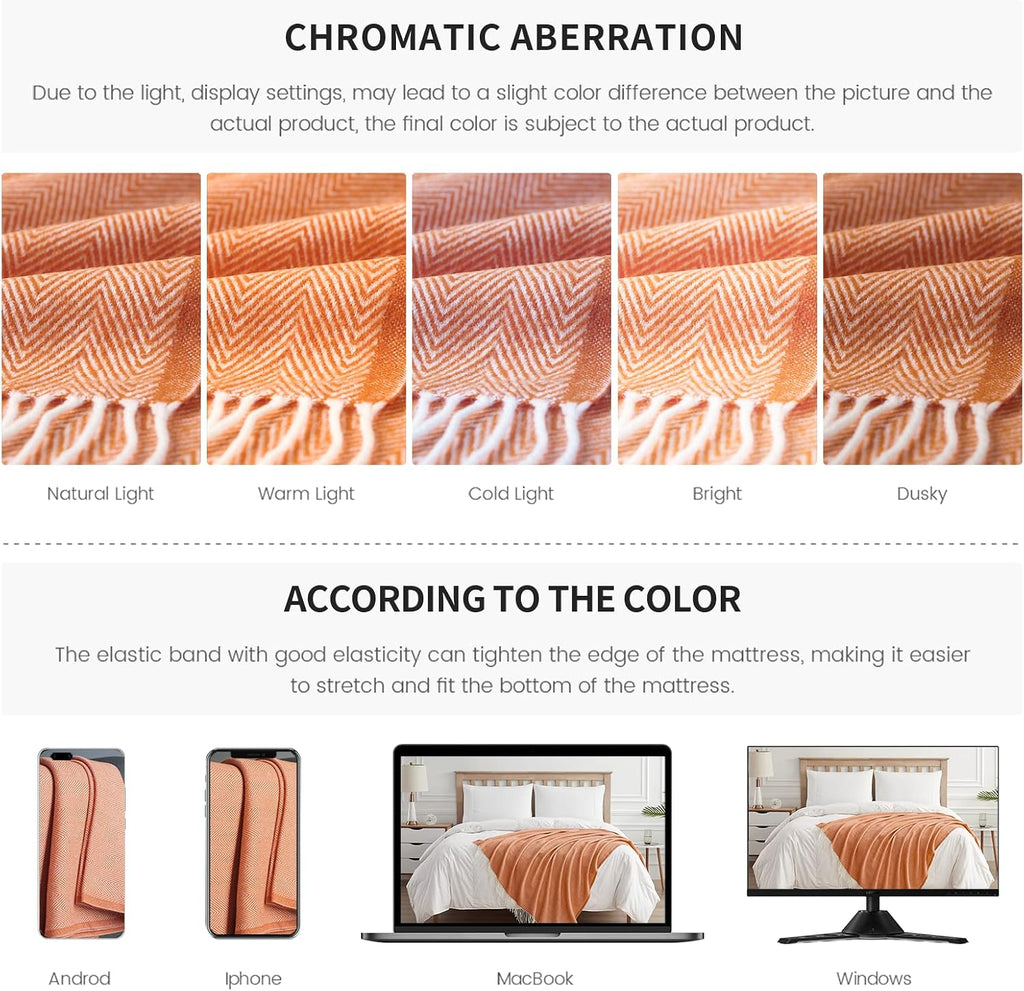 CHROMATIC ABERRATION

Due to the light, display settings, may lead to a slight color difference between the picture and the actual product, the final color is subject to the actual product.

Natural Light

Warm Light

Cold Light

Bright

Dusky

ACCORDING TO THE COLOR

The elastic band with good elasticity can tighten the edge of the mattress, making it easier to stretch and fit the bottom of the mattress.

Androd

Iphone

MacBook

Windows